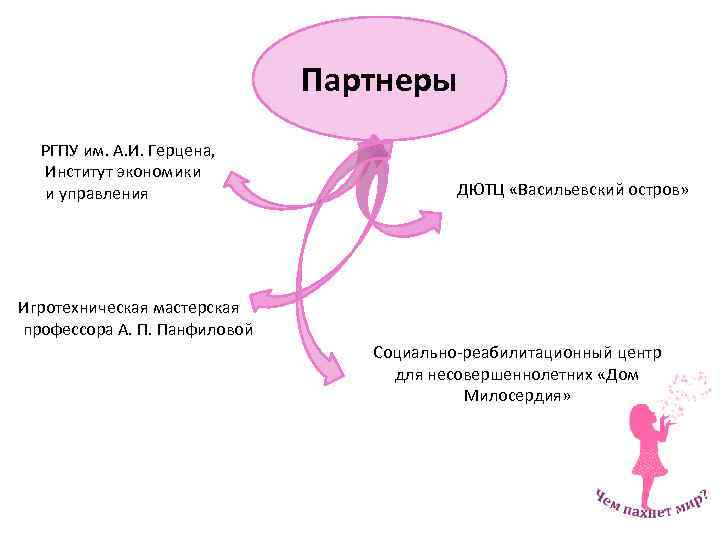 Партнеры

РГПУ им. А.И. Герцена, Институт экономики и управления

ДЮТЦ «Васильевский остров»

Игротехническая мастерская профессора А. П. Панфиловой

Социально-реабилитационный центр для несовершеннолетних «Дом Милосердия»

Чем пахнет мир?